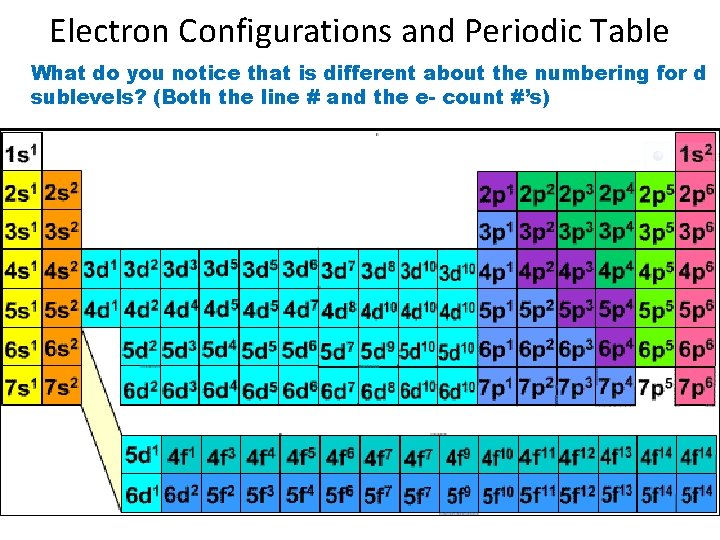 Electron Configurations and Periodic Table

What do you notice that is different about the numbering for d sublevels? (Both the line # and the e- count #'s)

| | | | | | | | | | | | | | | | | | |
|---|---|---|---|---|---|---|---|---|---|---|---|---|---|---|---|---|---|
| $1s^1$ | | | | | | | | | | | | | | | | | $1s^2$ |
| $2s^1$ | $2s^2$ | | | | | | | | | | | $2p^1$ | $2p^2$ | $2p^3$ | $2p^4$ | $2p^5$ | $2p^6$ |
| $3s^1$ | $3s^2$ | | | | | | | | | | | $3p^1$ | $3p^2$ | $3p^3$ | $3p^4$ | $3p^5$ | $3p^6$ |
| $4s^1$ | $4s^2$ | $3d^1$ | $3d^2$ | $3d^3$ | $3d^5$ | $3d^5$ | $3d^6$ | $3d^7$ | $3d^8$ | $3d^{10}$ | $3d^{10}$ | $4p^1$ | $4p^2$ | $4p^3$ | $4p^4$ | $4p^5$ | $4p^6$ |
| $5s^1$ | $5s^2$ | $4d^1$ | $4d^2$ | $4d^4$ | $4d^5$ | $4d^5$ | $4d^7$ | $4d^8$ | $4d^{10}$ | $4d^{10}$ | $4d^{10}$ | $5p^1$ | $5p^2$ | $5p^3$ | $5p^4$ | $5p^5$ | $5p^6$ |
| $6s^1$ | $6s^2$ | | $5d^2$ | $5d^3$ | $5d^4$ | $5d^5$ | $5d^6$ | $5d^7$ | $5d^9$ | $5d^{10}$ | $5d^{10}$ | $6p^1$ | $6p^2$ | $6p^3$ | $6p^4$ | $6p^5$ | $6p^6$ |
| $7s^1$ | $7s^2$ | | $6d^2$ | $6d^3$ | $6d^4$ | $6d^5$ | $6d^6$ | $6d^7$ | $6d^8$ | $6d^{10}$ | $6d^{10}$ | $7p^1$ | $7p^2$ | $7p^3$ | $7p^4$ | $7p^5$ | $7p^6$ |

| | | | | | | | | | | | | | | |
|---|---|---|---|---|---|---|---|---|---|---|---|---|---|---|
| $5d^1$ | $4f^1$ | $4f^3$ | $4f^4$ | $4f^5$ | $4f^6$ | $4f^7$ | $4f^7$ | $4f^9$ | $4f^{10}$ | $4f^{11}$ | $4f^{12}$ | $4f^{13}$ | $4f^{14}$ | $4f^{14}$ |
| $6d^1$ | $6d^2$ | $5f^2$ | $5f^3$ | $5f^4$ | $5f^6$ | $5f^7$ | $5f^7$ | $5f^9$ | $5f^{10}$ | $5f^{11}$ | $5f^{12}$ | $5f^{13}$ | $5f^{14}$ | $5f^{14}$ |